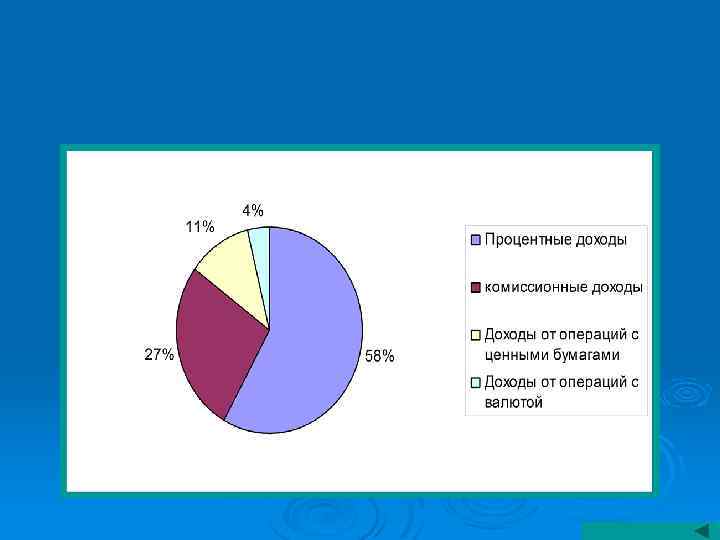 4%
11%
27%
58%

Процентные доходы
комиссионные доходы
Доходы от операций с ценными бумагами
Доходы от операций с валютой